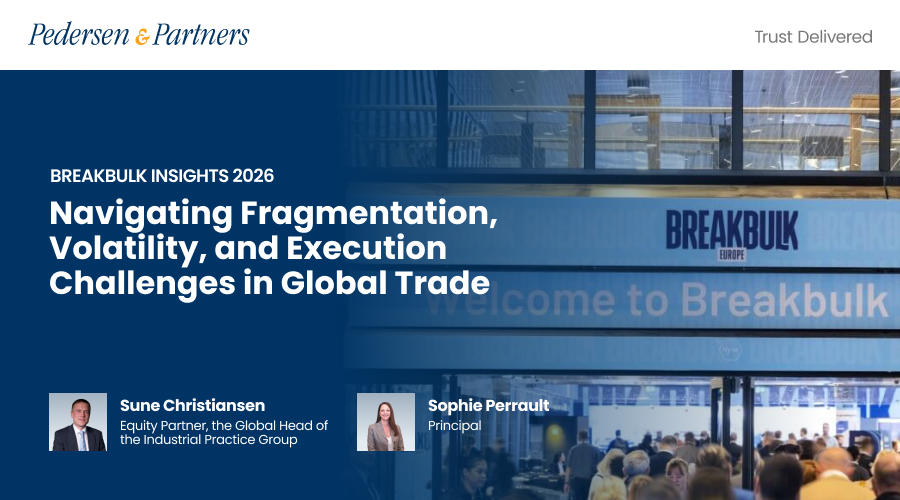 Pedersen & Partners

Trust Delivered

BREAKBULK INSIGHTS 2026

Navigating Fragmentation, Volatility, and Execution Challenges in Global Trade

BREAKBULK EUROPE

Welcome to Breakbulk

Sune Christiansen
Equity Partner, the Global Head of the Industrial Practice Group

Sophie Perrault
Principal